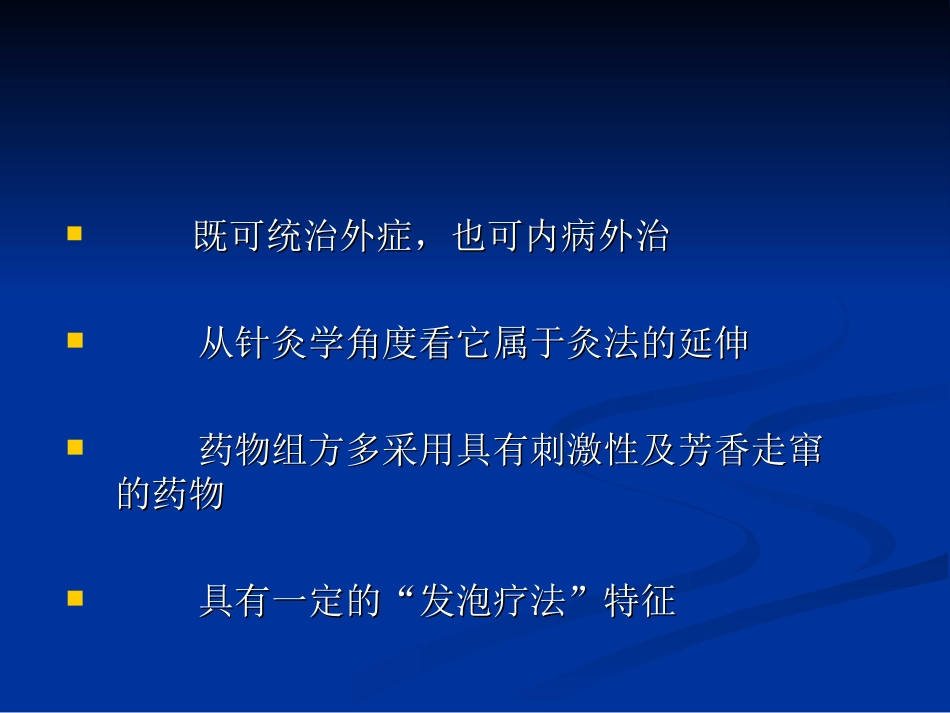 既可统治外症，也可内病外治

从针灸学角度看它属于灸法的延伸

药物组方多采用具有刺激性及芳香走窜的药物

具有一定的“发泡疗法”特征